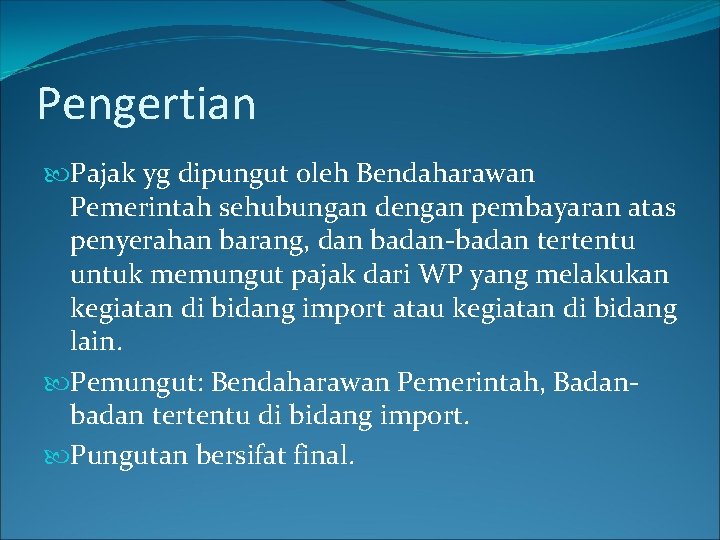 Pengertian

Pajak yg dipungut oleh Bendaharawan Pemerintah sehubungan dengan pembayaran atas penyerahan barang, dan badan-badan tertentu untuk memungut pajak dari WP yang melakukan kegiatan di bidang import atau kegiatan di bidang lain.

Pemungut: Bendaharawan Pemerintah, Badan-badan tertentu di bidang import.

Pungutan bersifat final.